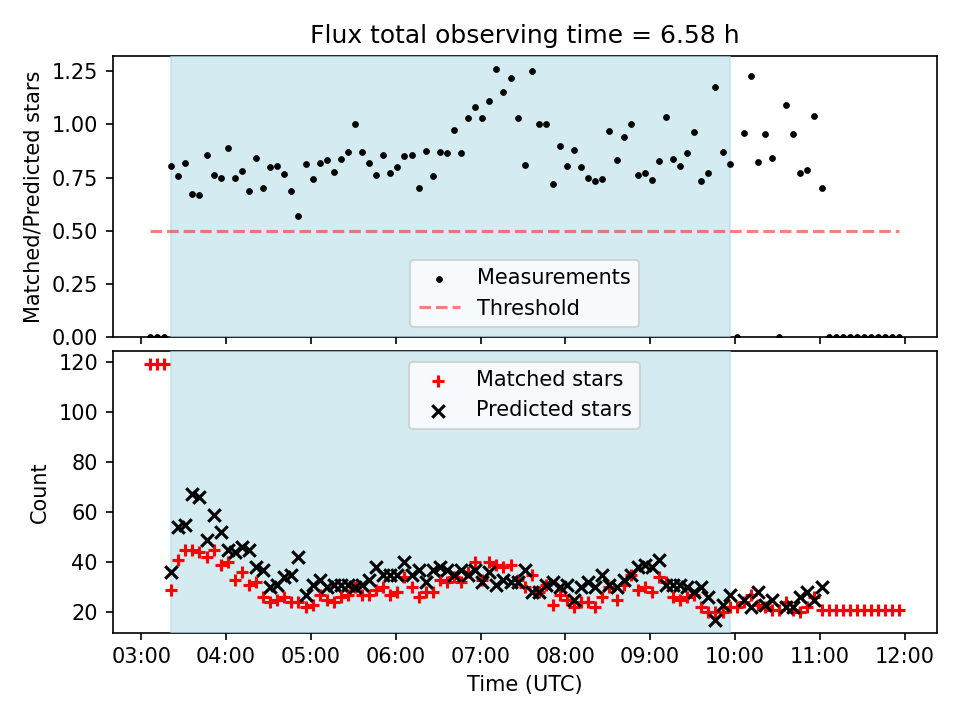 Flux total observing time = 6.58 h

Matched/Predicted stars

1.25
1.00
0.75
0.50
0.25
0.00

Measurements
Threshold

Count

120
100
80
60
40
20

Matched stars
Predicted stars

03:00 04:00 05:00 06:00 07:00 08:00 09:00 10:00 11:00 12:00

Time (UTC)